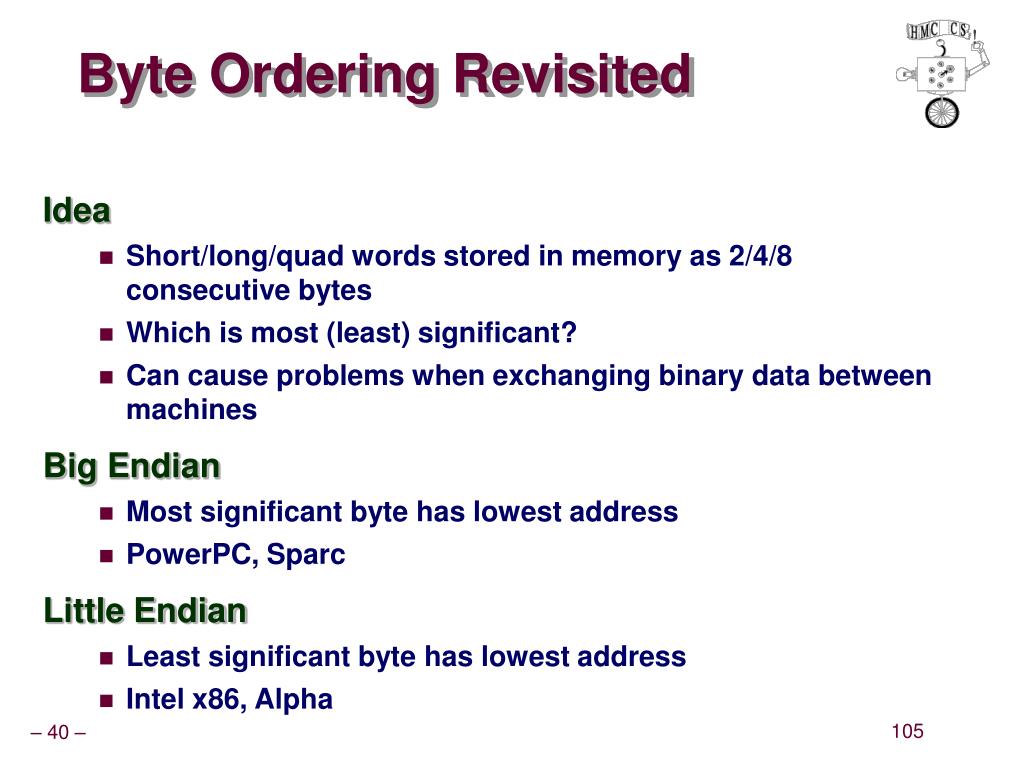 Byte Ordering Revisited

HMC CS

Idea

- Short/long/quad words stored in memory as 2/4/8 consecutive bytes
- Which is most (least) significant?
- Can cause problems when exchanging binary data between machines

Big Endian

- Most significant byte has lowest address
- PowerPC, Sparc

Little Endian

- Least significant byte has lowest address
- Intel x86, Alpha

– 40 –

105